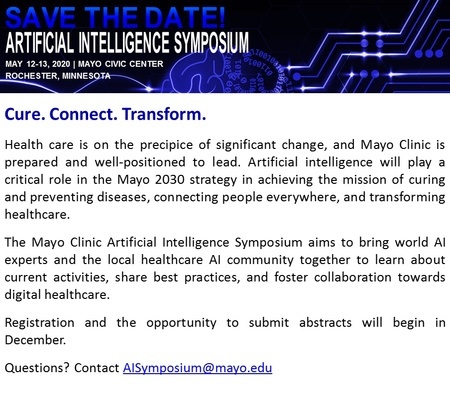 SAVE THE DATE!
ARTIFICIAL INTELLIGENCE SYMPOSIUM
MAY 12-13, 2020 | MAYO CIVIC CENTER
ROCHESTER, MINNESOTA

Cure. Connect. Transform.

Health care is on the precipice of significant change, and Mayo Clinic is prepared and well-positioned to lead. Artificial intelligence will play a critical role in the Mayo 2030 strategy in achieving the mission of curing and preventing diseases, connecting people everywhere, and transforming healthcare.

The Mayo Clinic Artificial Intelligence Symposium aims to bring world AI experts and the local healthcare AI community together to learn about current activities, share best practices, and foster collaboration towards digital healthcare.

Registration and the opportunity to submit abstracts will begin in December.

Questions? Contact AISymposium@mayo.edu